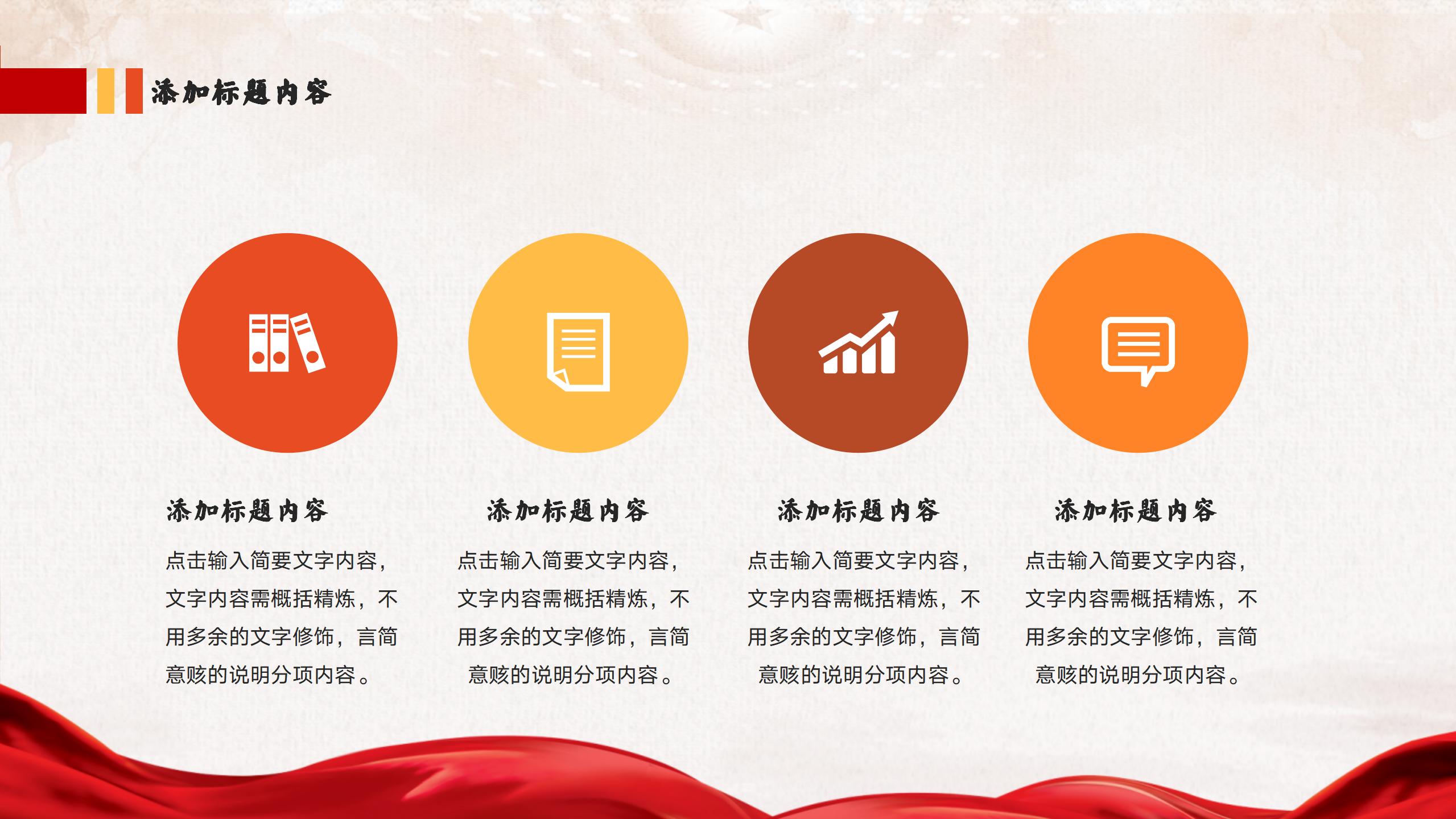 添加标题内容

添加标题内容

点击输入简要文字内容，文字内容需概括精炼，不用多余的文字修饰，言简意赅的说明分项内容。

添加标题内容

点击输入简要文字内容，文字内容需概括精炼，不用多余的文字修饰，言简意赅的说明分项内容。

添加标题内容

点击输入简要文字内容，文字内容需概括精炼，不用多余的文字修饰，言简意赅的说明分项内容。

添加标题内容

点击输入简要文字内容，文字内容需概括精炼，不用多余的文字修饰，言简意赅的说明分项内容。